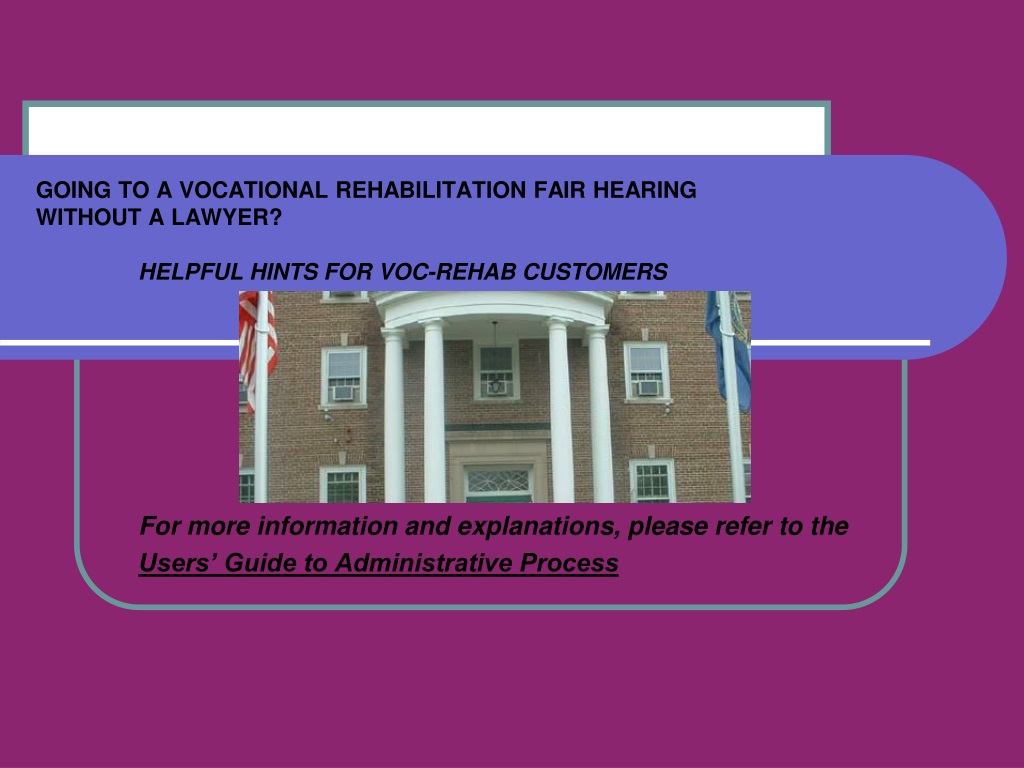 GOING TO A VOCATIONAL REHABILITATION FAIR HEARING WITHOUT A LAWYER?

HELPFUL HINTS FOR VOC-REHAB CUSTOMERS

For more information and explanations, please refer to the Users’ Guide to Administrative Process